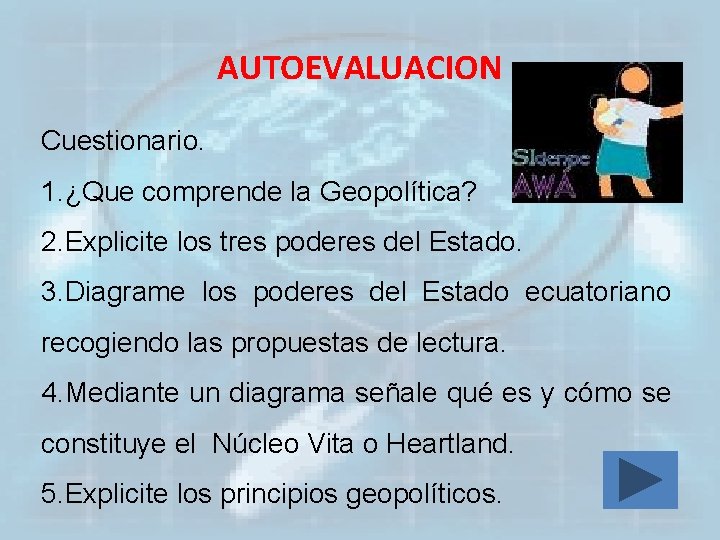 AUTOEVALUACION

SIdenpe AWÁ

Cuestionario.

1.¿Que comprende la Geopolítica?

2.Explicite los tres poderes del Estado.

3.Diagrame los poderes del Estado ecuatoriano recogiendo las propuestas de lectura.

4.Mediante un diagrama señale qué es y cómo se constituye el Núcleo Vita o Heartland.

5.Explicite los principios geopolíticos.